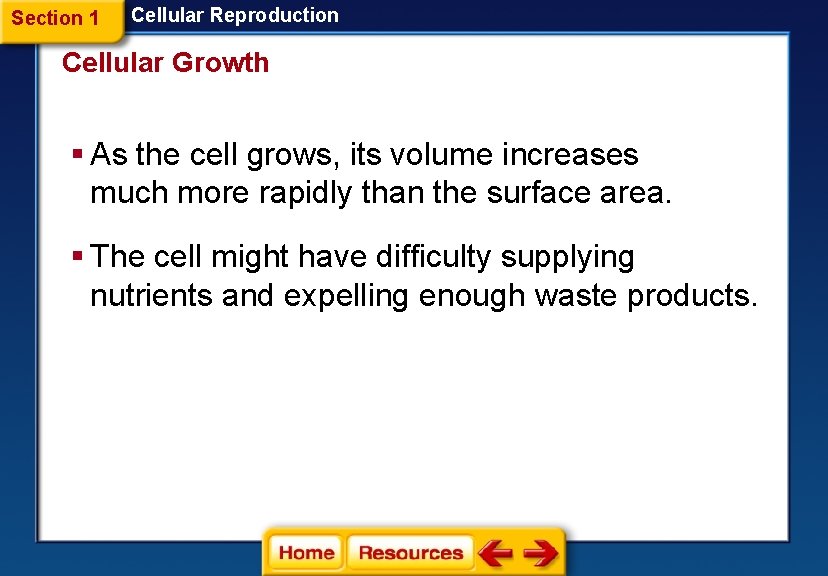 Section 1 Cellular Reproduction

Cellular Growth

▪ As the cell grows, its volume increases much more rapidly than the surface area.

▪ The cell might have difficulty supplying nutrients and expelling enough waste products.

Home Resources